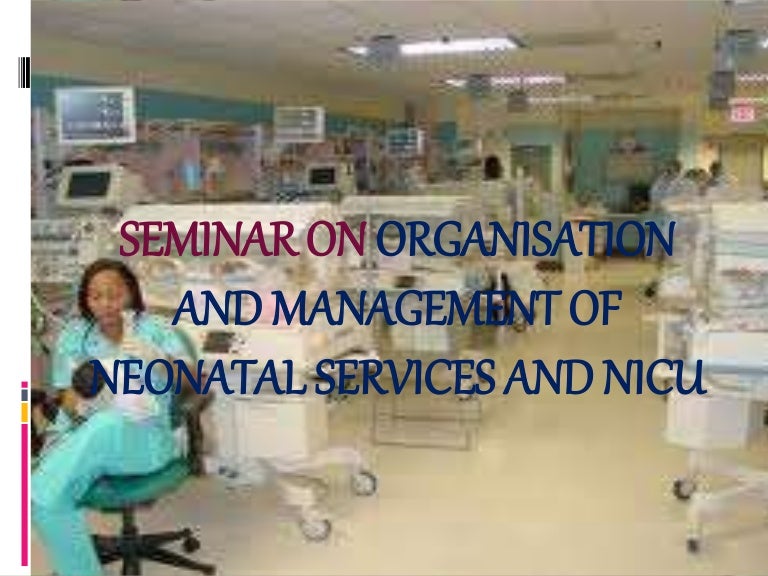 SEMINAR ON ORGANISATION AND MANAGEMENT OF NEONATAL SERVICES AND NICU